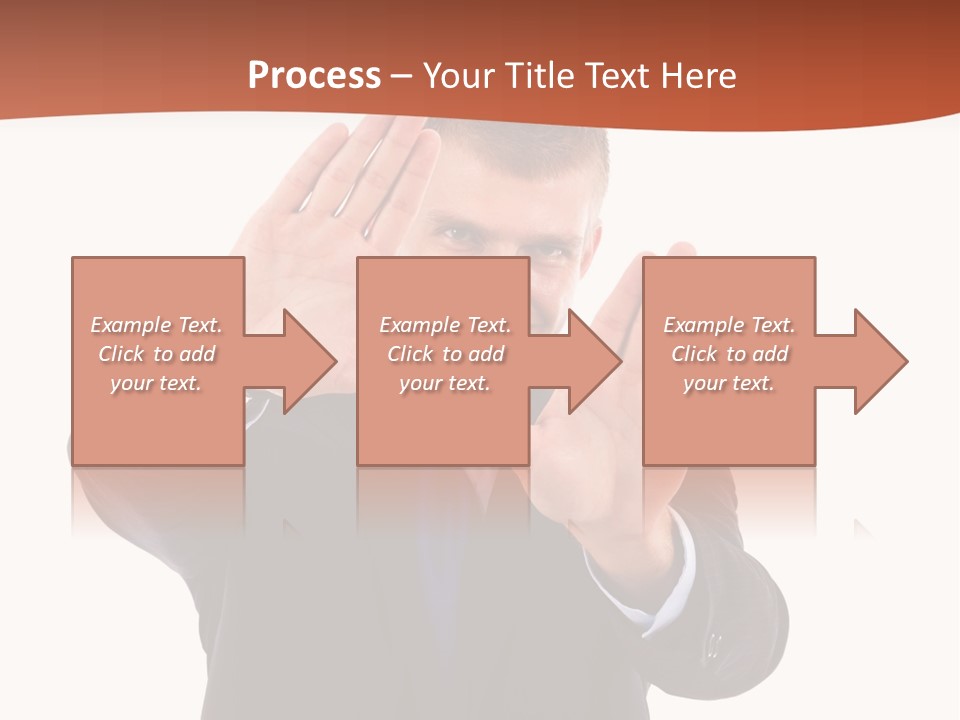 Process – Your Title Text Here

Example Text. Click to add your text.

Example Text. Click to add your text.

Example Text. Click to add your text.